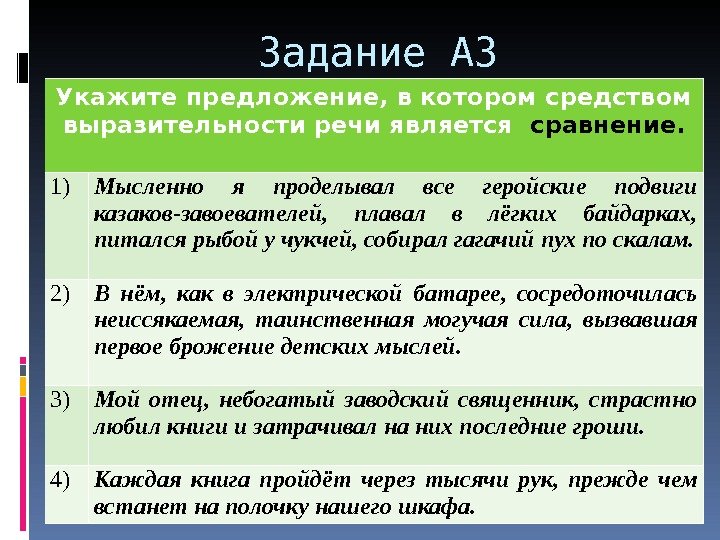 Задание А3

| Укажите предложение, в котором средством выразительности речи является сравнение. | |
|---|---|
| 1) | Мысленно я проделывал все геройские подвиги казаков-завоевателей, плавал в лёгких байдарках, питался рыбой у чукчей, собирал гагачий пух по скалам. |
| 2) | В нём, как в электрической батарее, сосредоточилась неиссякаемая, таинственная могучая сила, вызвавшая первое брожение детских мыслей. |
| 3) | Мой отец, небогатый заводский священник, страстно любил книги и затрачивал на них последние гроши. |
| 4) | Каждая книга пройдёт через тысячи рук, прежде чем встанет на полочку нашего шкафа. |